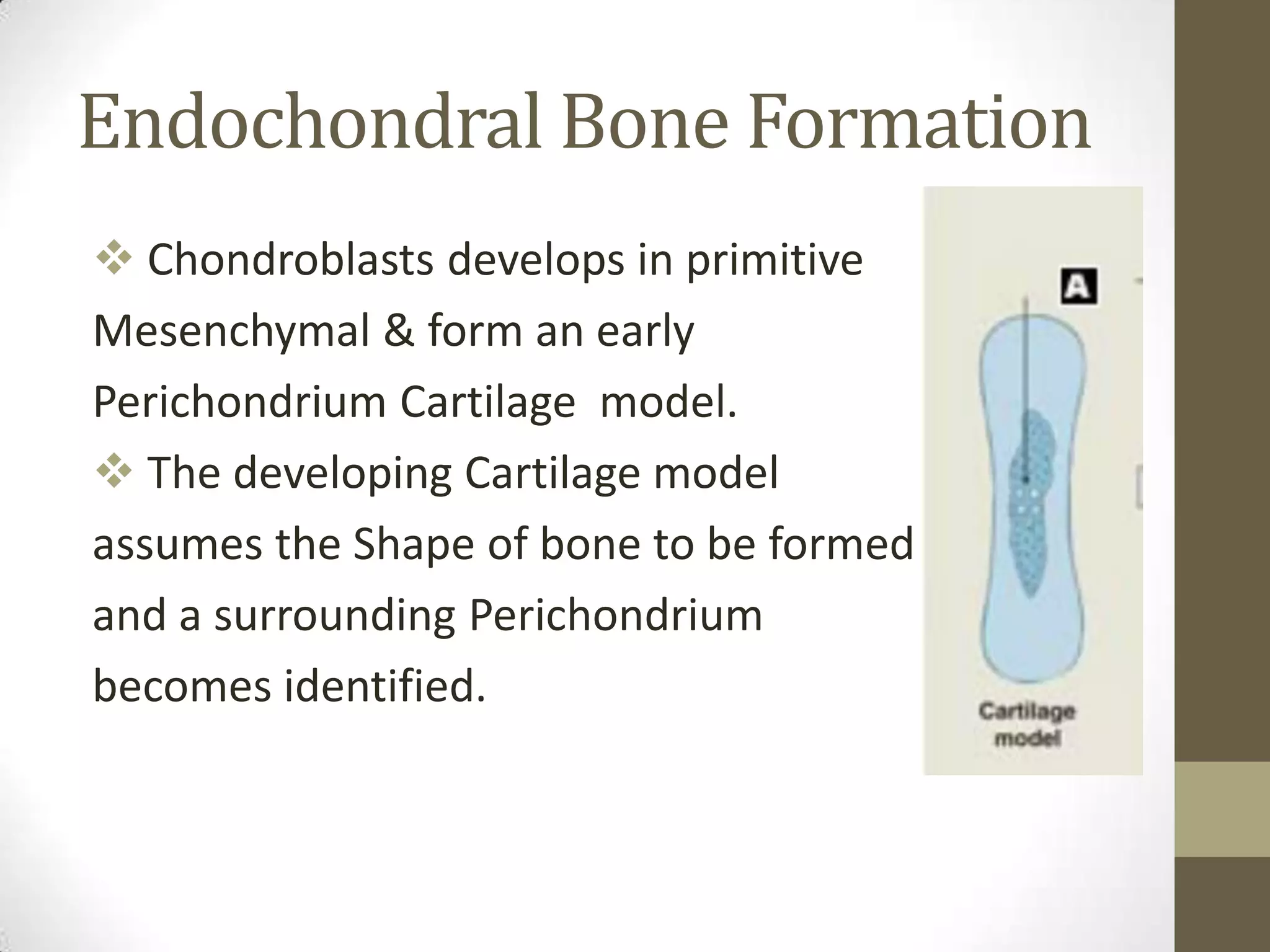 Endochondral Bone Formation

❖ Chondroblasts develops in primitive Mesenchymal & form an early Perichondrium Cartilage model.

❖ The developing Cartilage model assumes the Shape of bone to be formed and a surrounding Perichondrium becomes identified.

A

Cartilage model